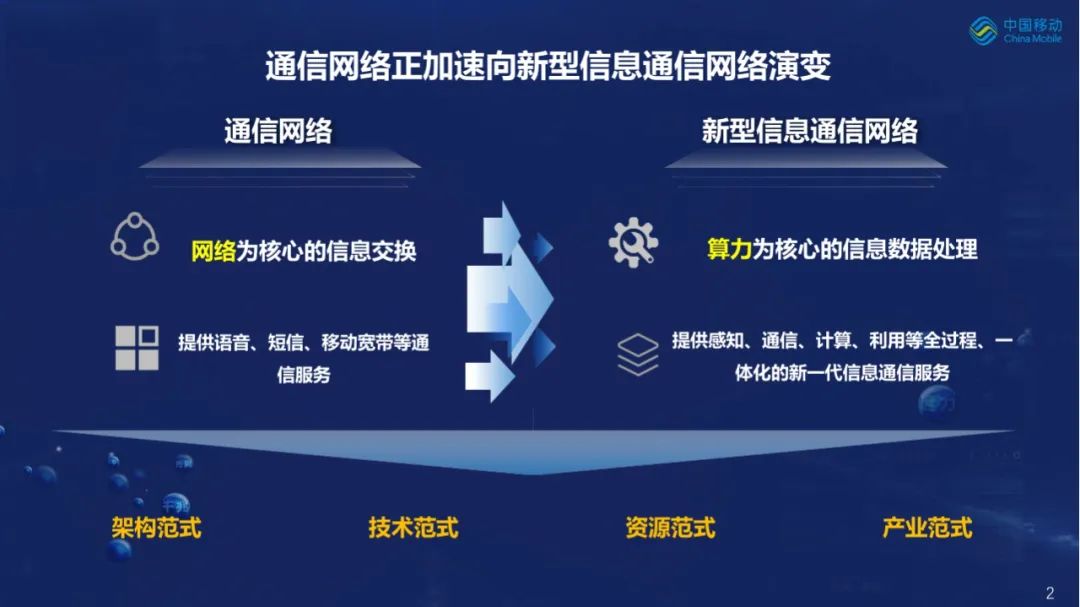 中国移动
China Mobile

通信网络正加速向新型信息通信网络演变

通信网络

网络为核心的信息交换

提供语音、短信、移动宽带等通信服务

新型信息通信网络

算力为核心的信息数据处理

提供感知、通信、计算、利用等全过程、一体化的新一代信息通信服务

架构范式

技术范式

资源范式

产业范式

2